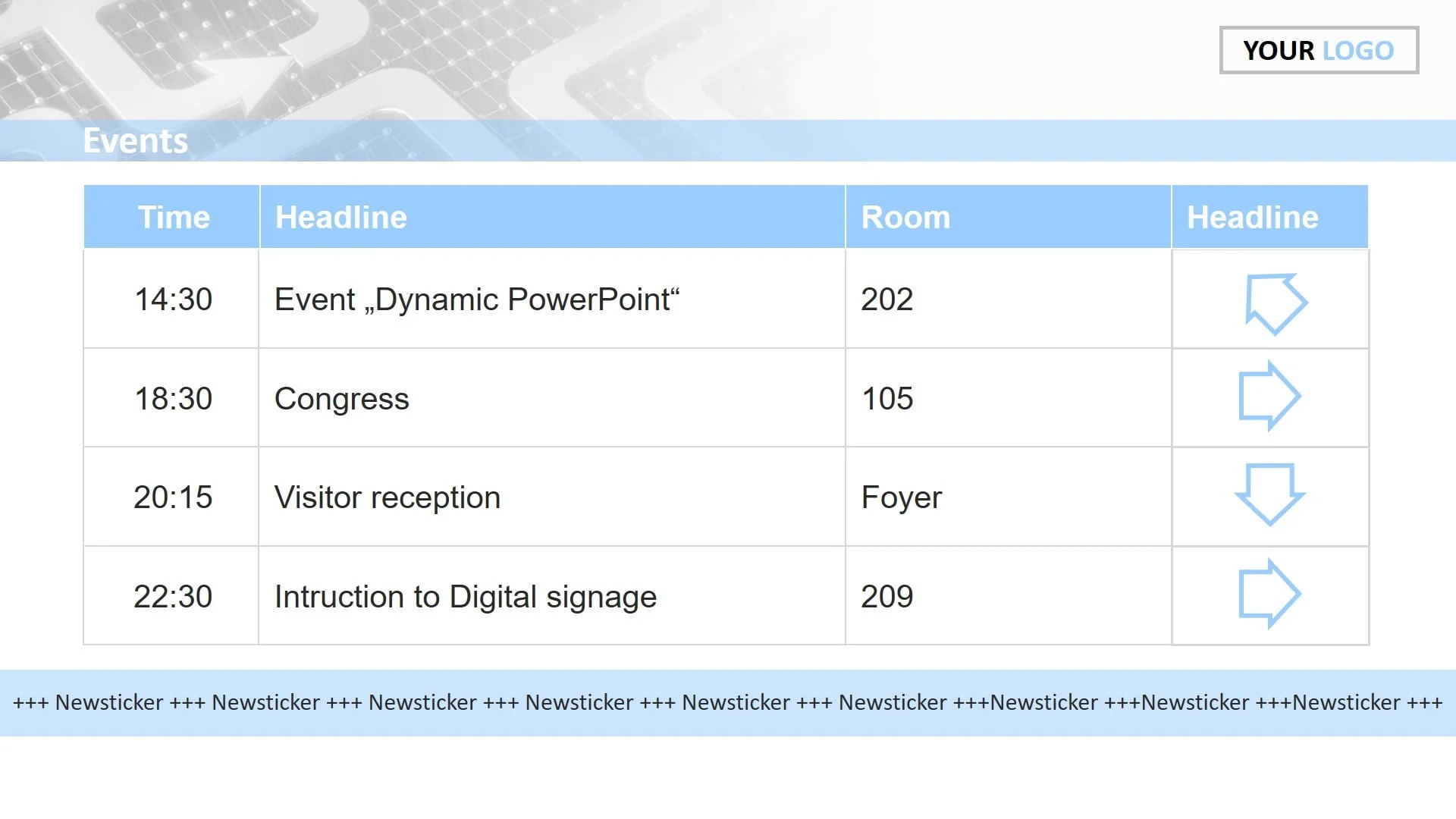 YOUR LOGO

Events

| Time | Headline | Room | Headline |
|---|---|---|---|
| 14:30 | Event „Dynamic PowerPoint“ | 202 | |
| 18:30 | Congress | 105 | |
| 20:15 | Visitor reception | Foyer | |
| 22:30 | Intruction to Digital signage | 209 | |

+++ Newsticker +++ Newsticker +++ Newsticker +++ Newsticker +++ Newsticker +++ Newsticker +++Newsticker +++Newsticker +++Newsticker +++